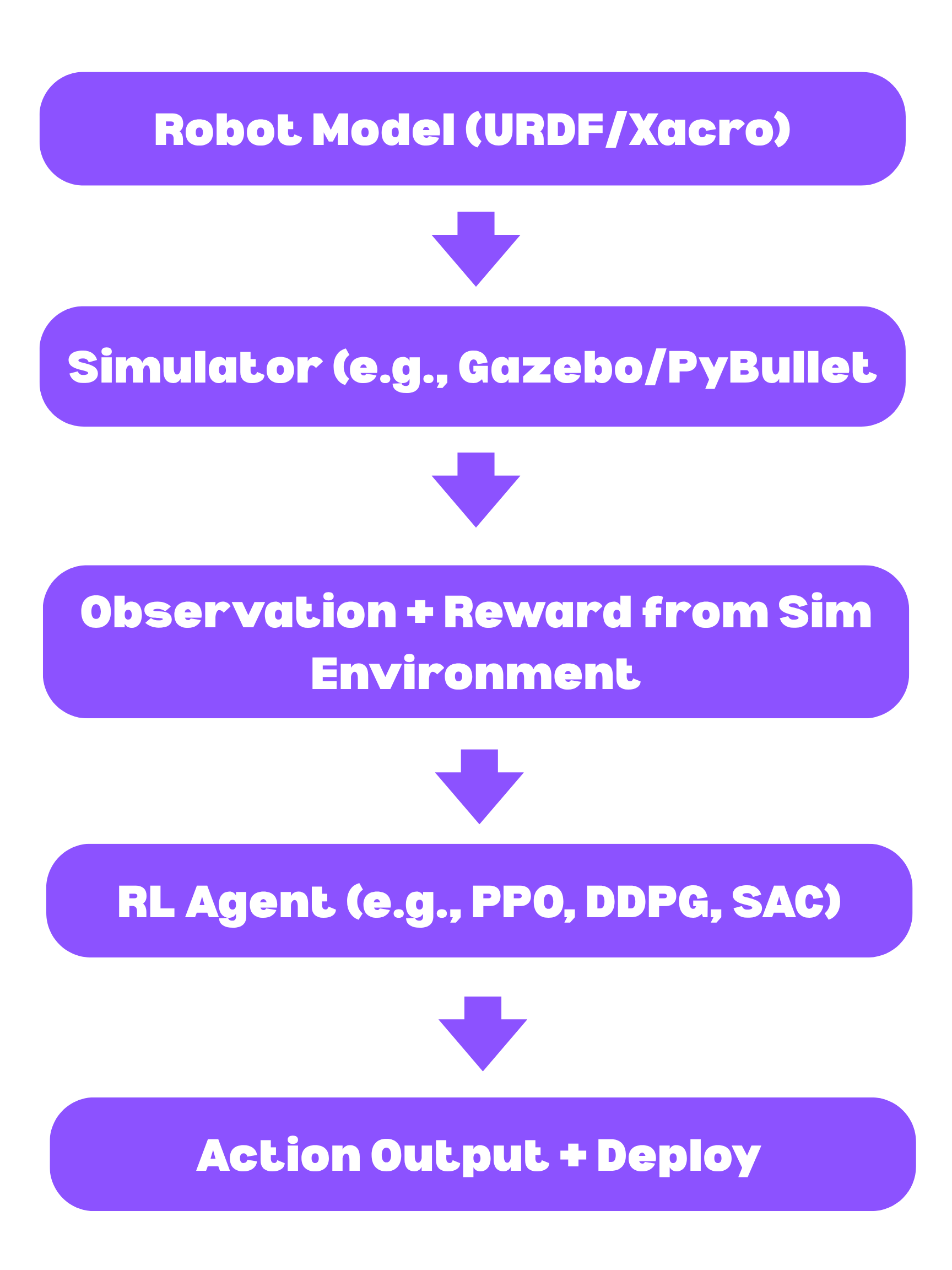 Robot Model (URDF/Xacro)

Simulator (e.g., Gazebo/PyBullet

Observation + Reward from Sim Environment

RL Agent (e.g., PPO, DDPG, SAC)

Action Output + Deploy